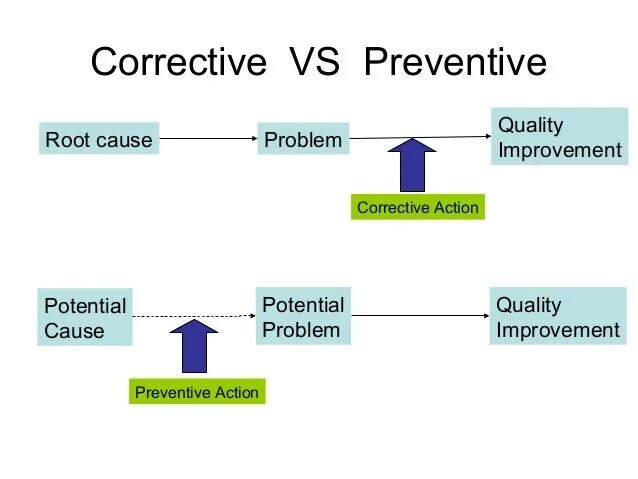 Corrective VS Preventive

Root cause

Problem

Quality Improvement

Corrective Action

Potential Cause

Potential Problem

Quality Improvement

Preventive Action